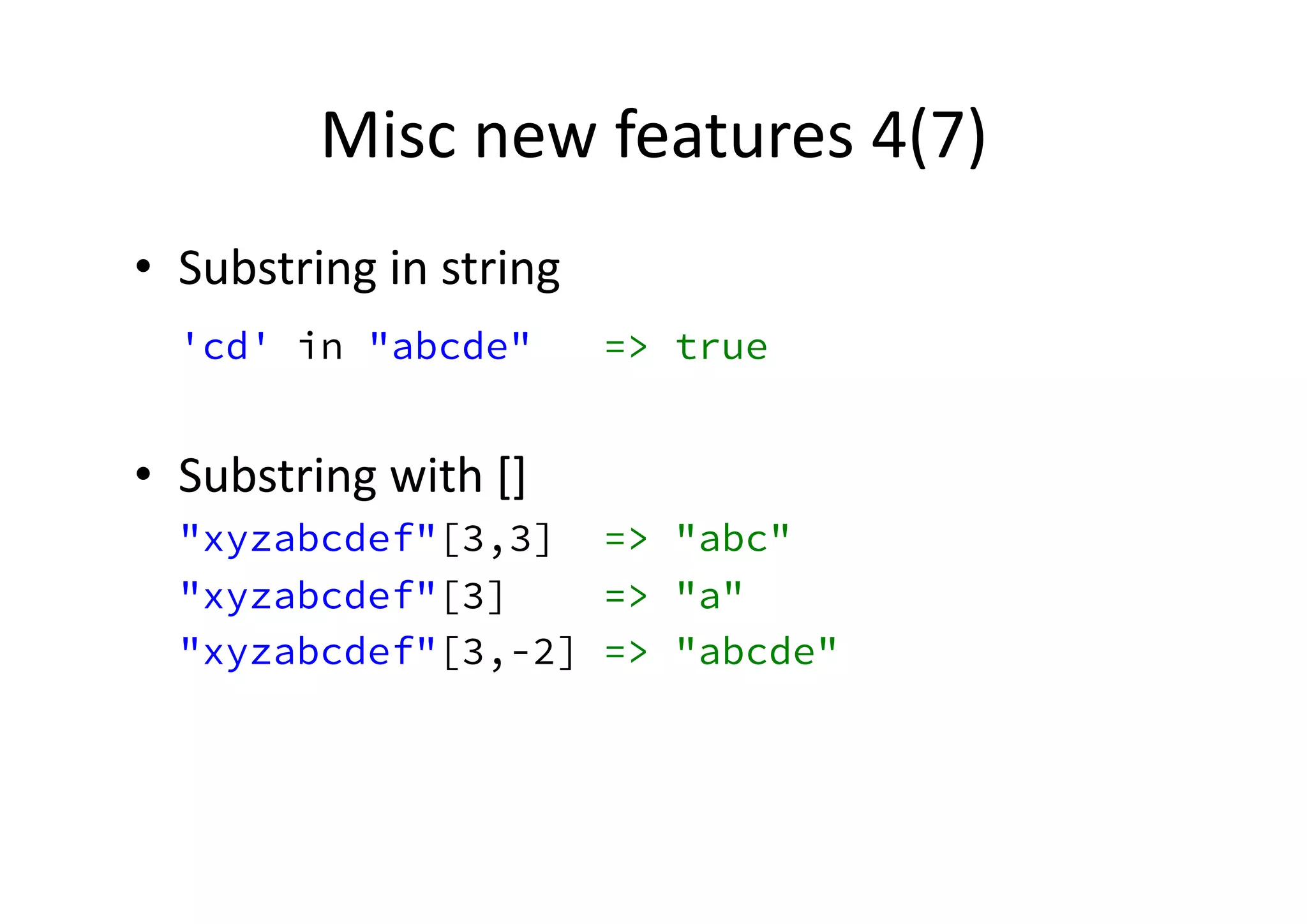 Misc new features 4(7)

• Substring in string

'cd' in "abcde" => true

• Substring with []

"xyzabcdef"[3,3] => "abc"
"xyzabcdef"[3] => "a"
"xyzabcdef"[3,-2] => "abcde"